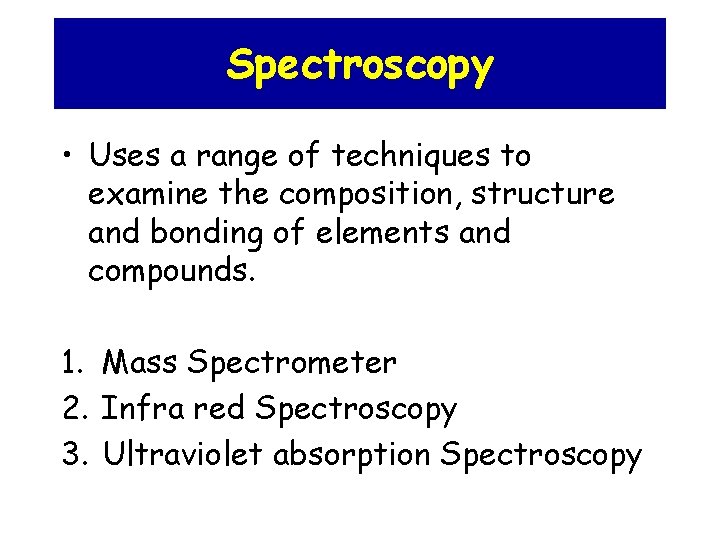 Spectroscopy

• Uses a range of techniques to examine the composition, structure and bonding of elements and compounds.

1. Mass Spectrometer
2. Infra red Spectroscopy
3. Ultraviolet absorption Spectroscopy